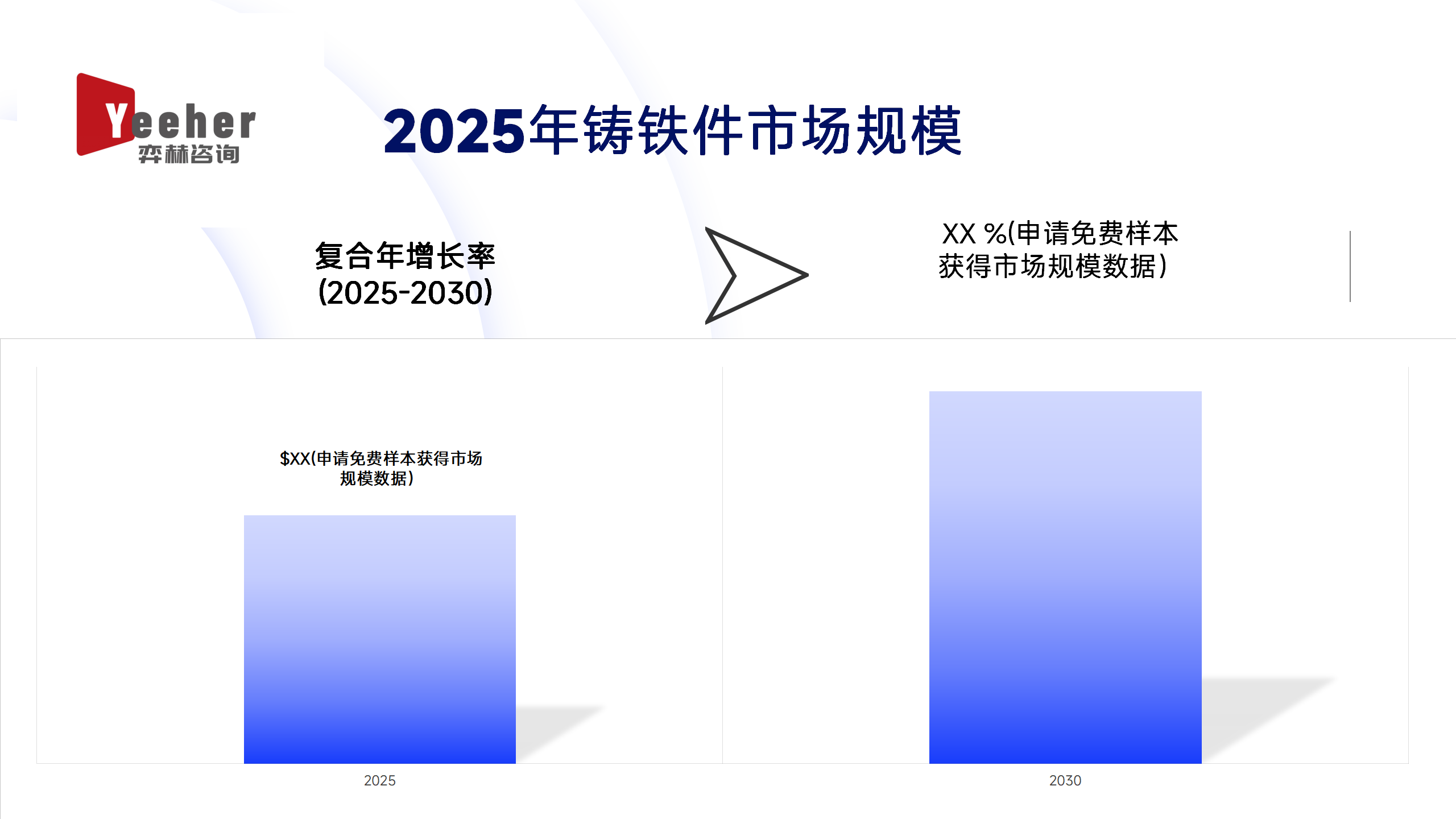 Yeeher
弈赫咨询

2025年铸铁件市场规模

复合年增长率
(2025-2030)

XX %(申请免费样本获得市场规模数据)

$XX(申请免费样本获得市场规模数据)

2025

2030